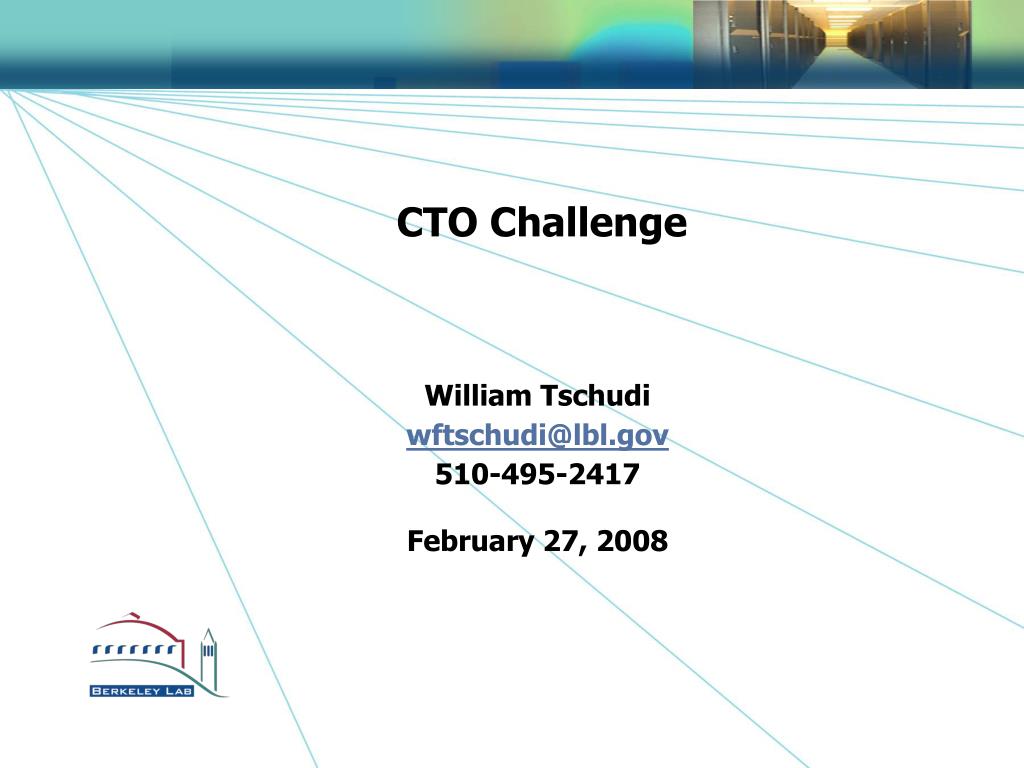 CTO Challenge

William Tschudi
wftschudi@lbl.gov
510-495-2417

February 27, 2008

BERKELEY LAB